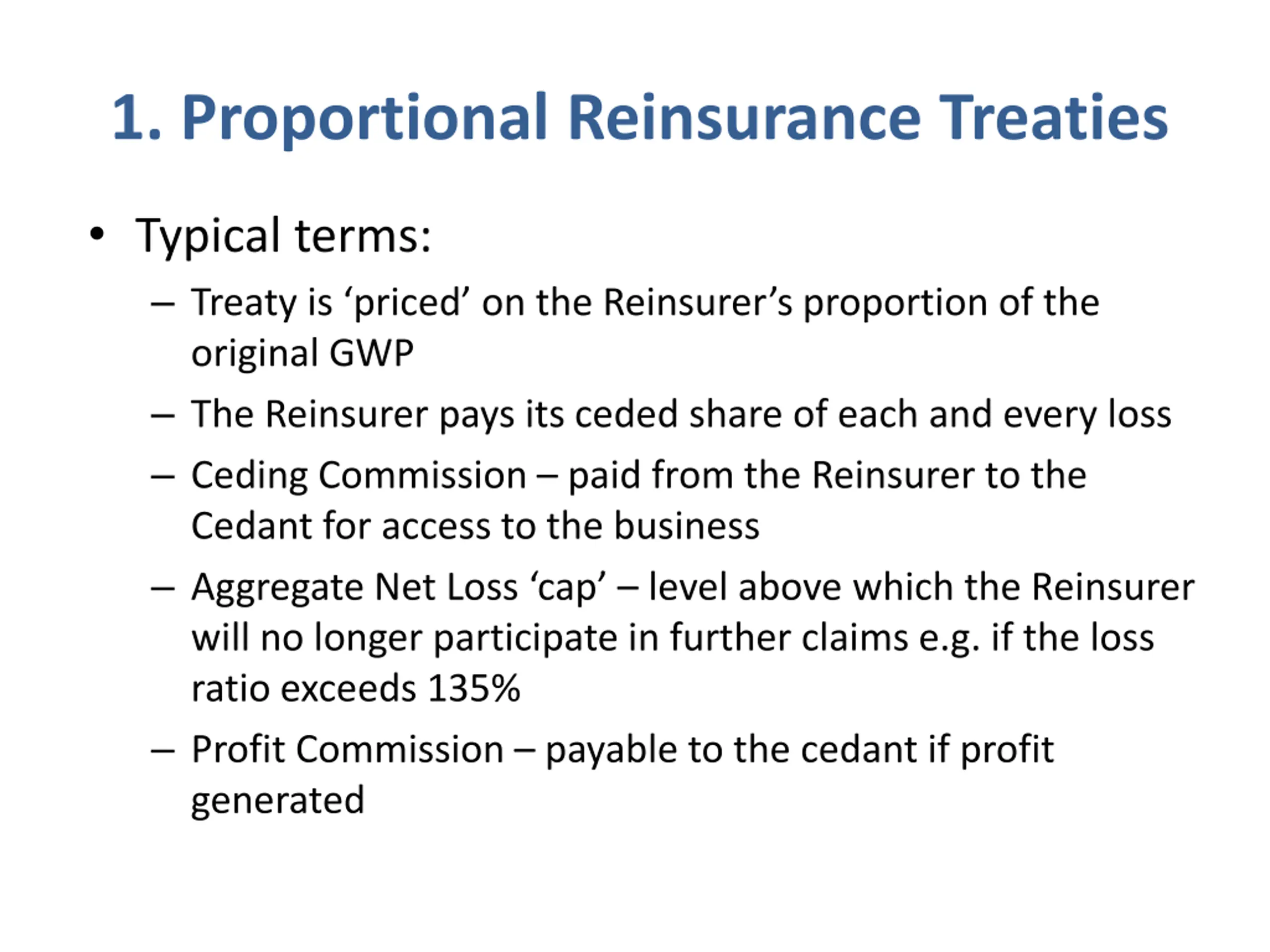 1. Proportional Reinsurance Treaties

• Typical terms:

– Treaty is ‘priced’ on the Reinsurer’s proportion of the original GWP

– The Reinsurer pays its ceded share of each and every loss

– Ceding Commission – paid from the Reinsurer to the Cedant for access to the business

– Aggregate Net Loss ‘cap’ – level above which the Reinsurer will no longer participate in further claims e.g. if the loss ratio exceeds 135%

– Profit Commission – payable to the cedant if profit generated